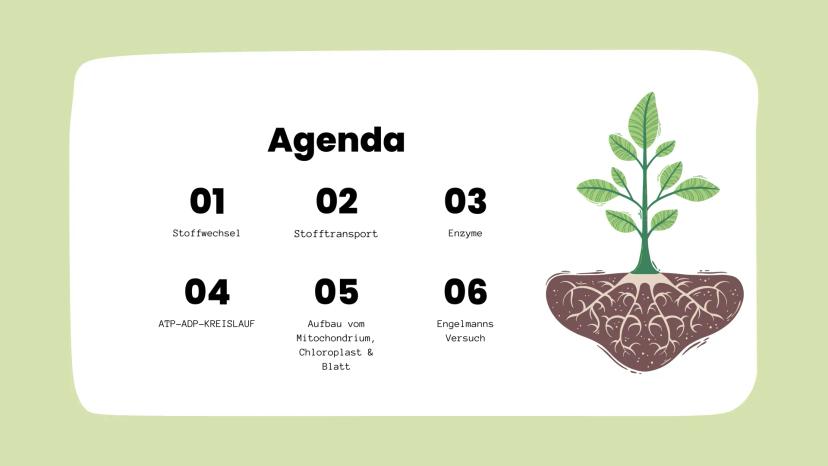 Agenda

01
Stoffwechsel

02
Stofftransport

03
Enzyme

04
ATP-ADP-KREISLAUF

05
Aufbau vom Mitochondrium, Chloroplast & Blatt

06
Engelmanns Versuch